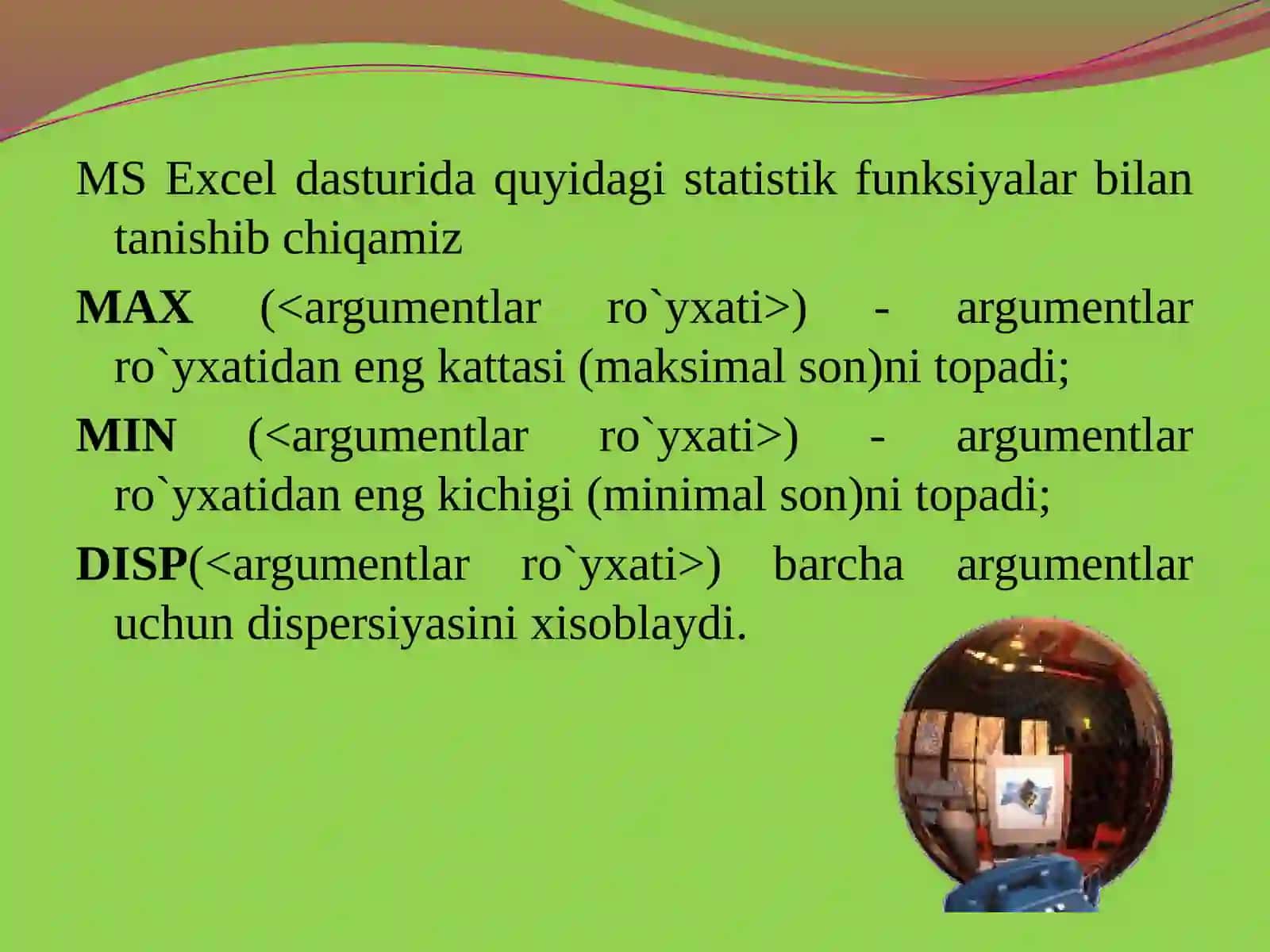 MS Excel dasturida quyidagi statistik funksiyalar bilan tanishib chiqamiz

MAX (<argumentlar ro`yxati>) - argumentlar ro`yxatidan eng kattasi (maksimal son)ni topadi;

MIN (<argumentlar ro`yxati>) - argumentlar ro`yxatidan eng kichigi (minimal son)ni topadi;

DISP(<argumentlar ro`yxati>) barcha argumentlar uchun dispersiyasini xisoblaydi.